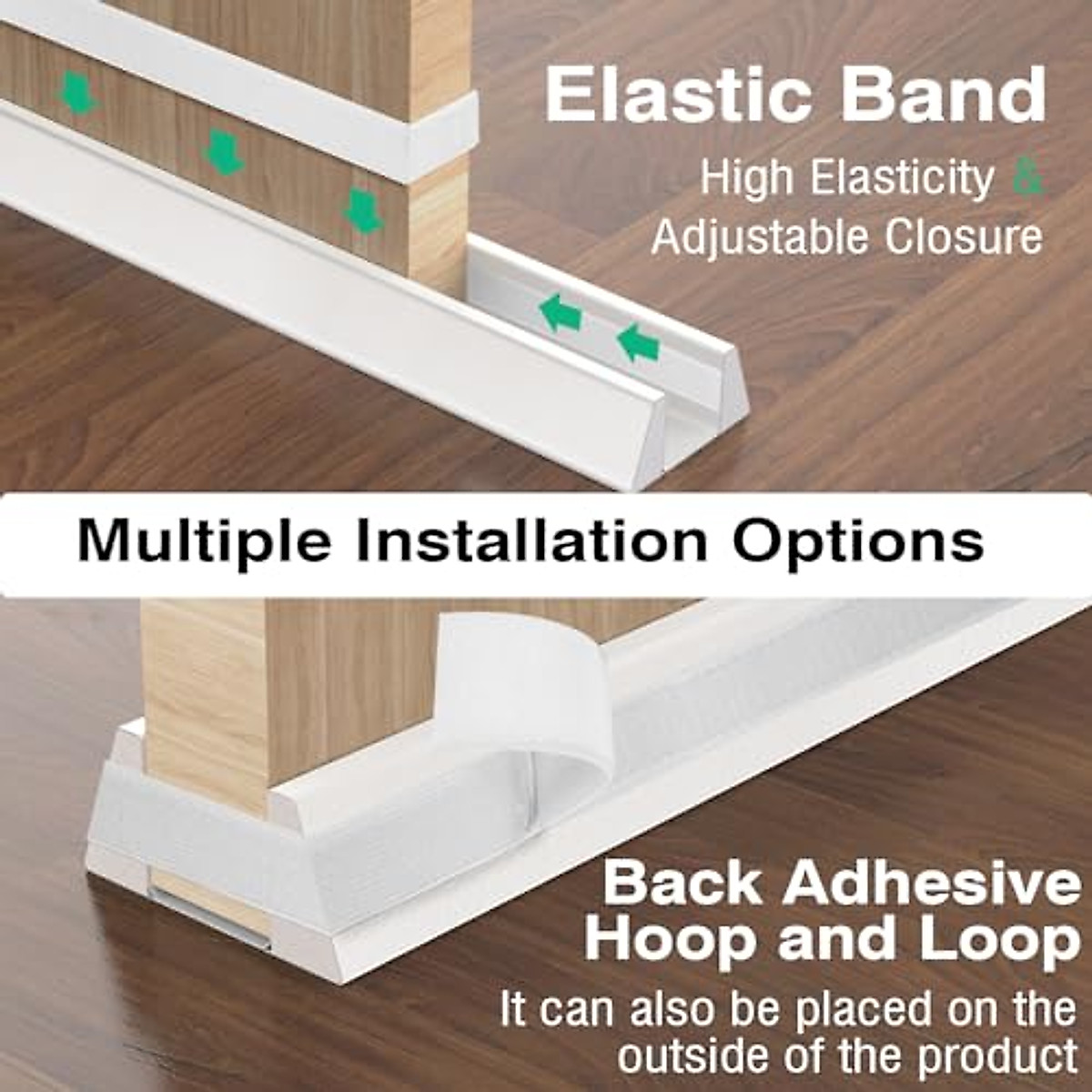 Elastic Band

High Elasticity & Adjustable Closure

Multiple Installation Options

Back Adhesive Hoop and Loop

It can also be placed on the outside of the product